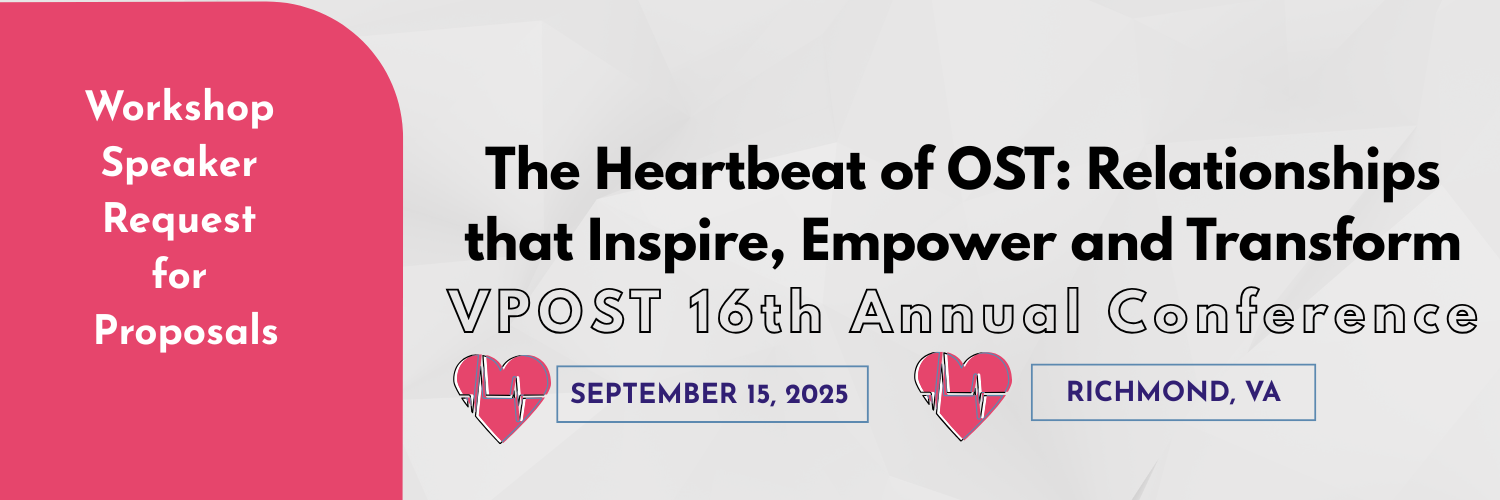 Workshop Speaker Request for Proposals

The Heartbeat of OST: Relationships that Inspire, Empower and Transform

VPOST 16th Annual Conference

SEPTEMBER 15, 2025

RICHMOND, VA